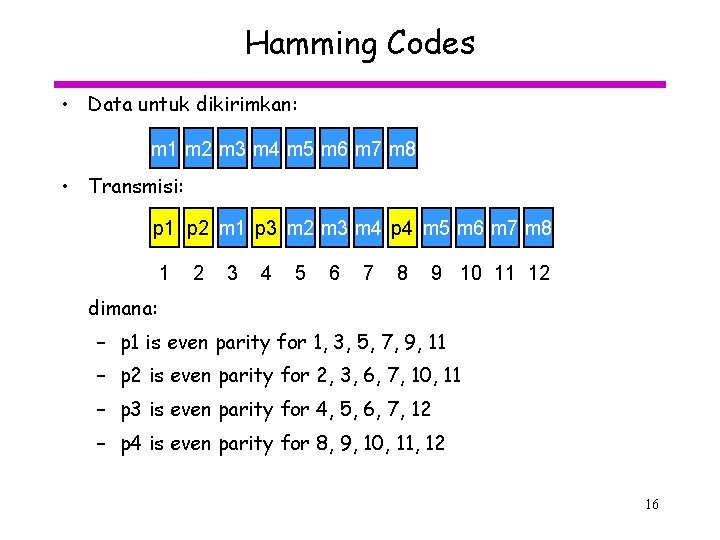 Hamming Codes

• Data untuk dikirimkan:

m1 m2 m3 m4 m5 m6 m7 m8

• Transmisi:

p1 p2 m1 p3 m2 m3 m4 p4 m5 m6 m7 m8

1 2 3 4 5 6 7 8 9 10 11 12

dimana:

– p1 is even parity for 1, 3, 5, 7, 9, 11

– p2 is even parity for 2, 3, 6, 7, 10, 11

– p3 is even parity for 4, 5, 6, 7, 12

– p4 is even parity for 8, 9, 10, 11, 12

16